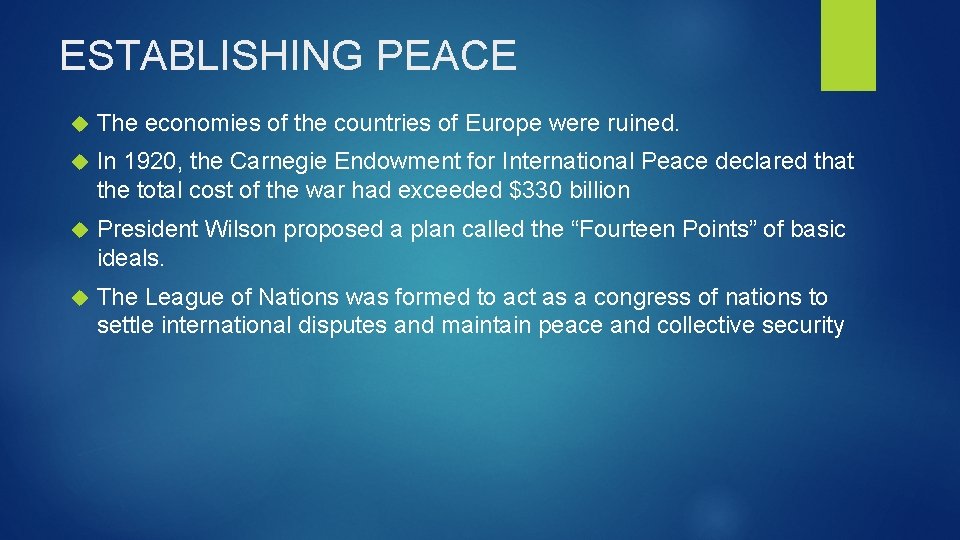 ESTABLISHING PEACE

The economies of the countries of Europe were ruined.

In 1920, the Carnegie Endowment for International Peace declared that the total cost of the war had exceeded \$330 billion

President Wilson proposed a plan called the “Fourteen Points” of basic ideals.

The League of Nations was formed to act as a congress of nations to settle international disputes and maintain peace and collective security